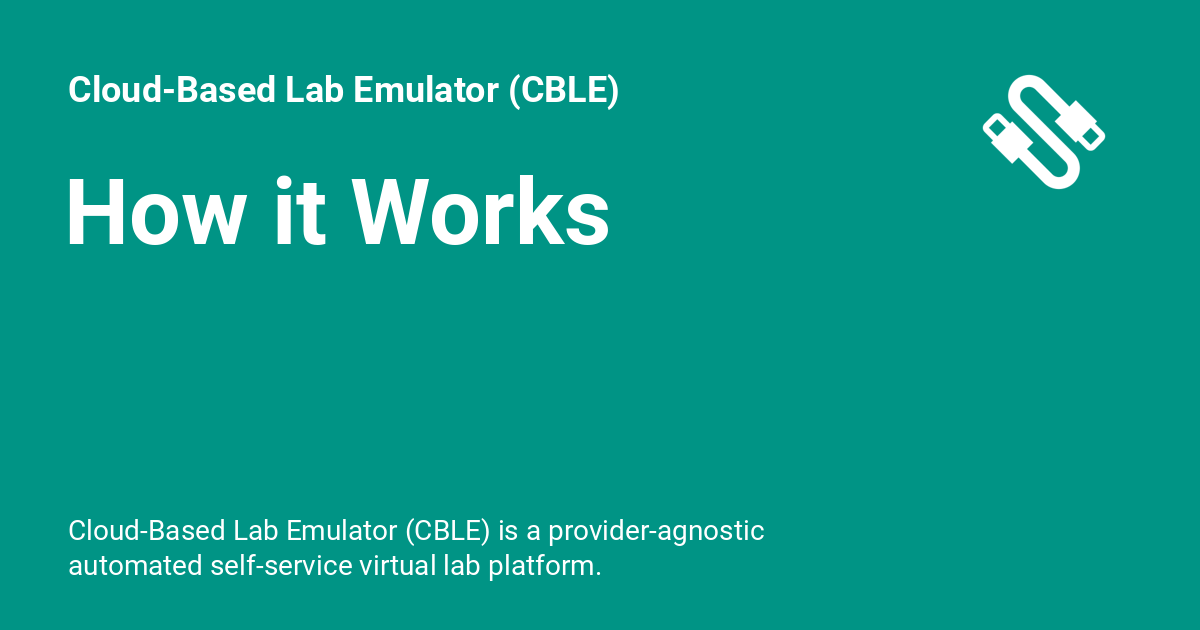 Cloud-Based Lab Emulator (CBLE)

How it Works

Cloud-Based Lab Emulator (CBLE) is a provider-agnostic automated self-service virtual lab platform.